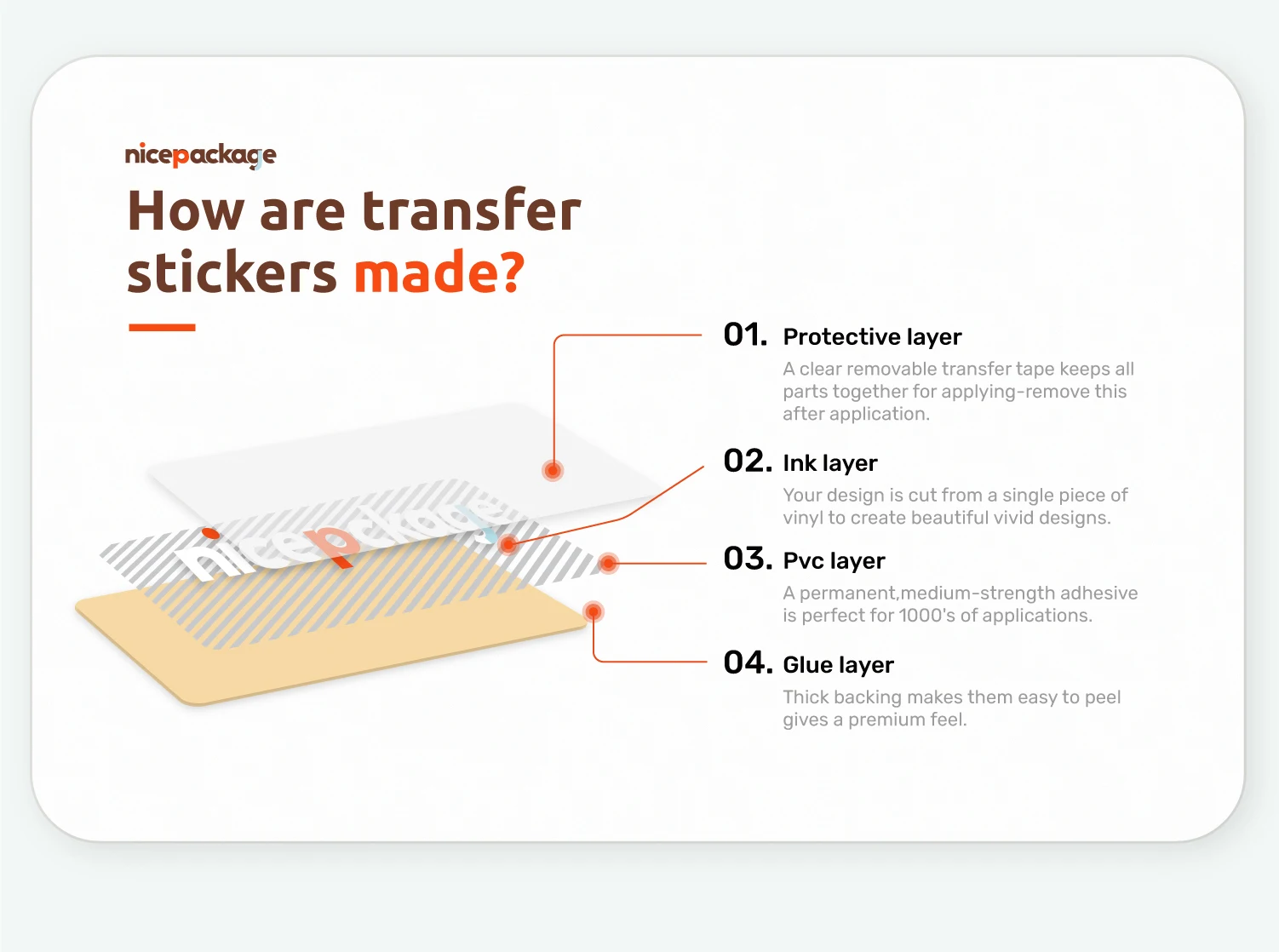 nicepackage

How are transfer stickers made?

nicepackage

01. Protective layer

A clear removable transfer tape keeps all parts together for applying-remove this after application.

02. Ink layer

Your design is cut from a single piece of vinyl to create beautiful vivid designs.

03. Pvc layer

A permanent,medium-strength adhesive is perfect for 1000's of applications.

04. Glue layer

Thick backing makes them easy to peel gives a premium feel.